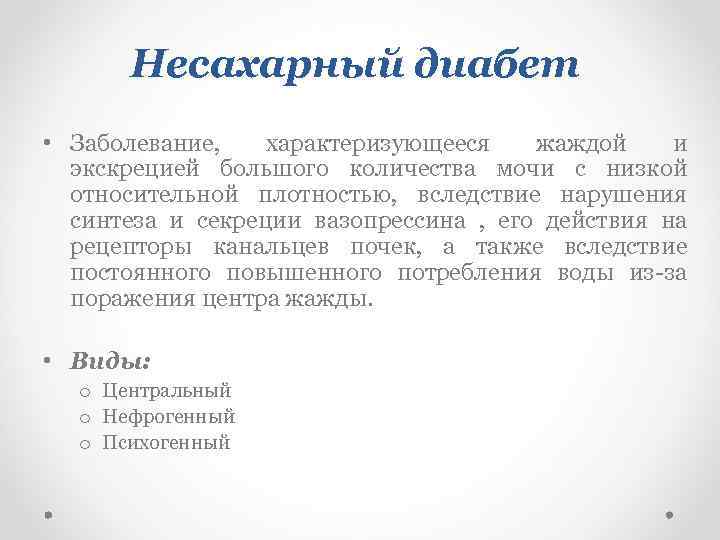 Несахарный диабет

• Заболевание, характеризующееся жаждой и экскрецией большого количества мочи с низкой относительной плотностью, вследствие нарушения синтеза и секреции вазопрессина , его действия на рецепторы канальцев почек, а также вследствие постоянного повышенного потребления воды из-за поражения центра жажды.

• Виды:
o Центральный
o Нефрогенный
o Психогенный